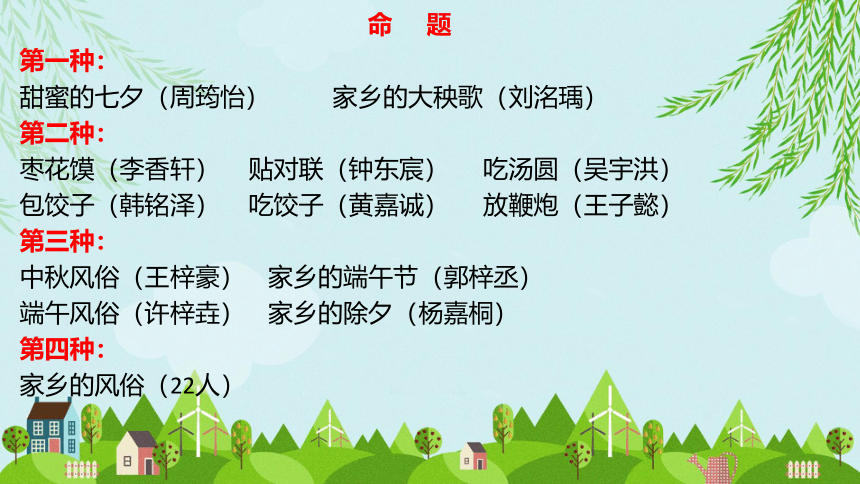 命　题

第一种：

甜蜜的七夕（周筠怡）　家乡的大秧歌（刘洺瑀）

第二种：

枣花馍（李香轩）　贴对联（钟东宸）　吃汤圆（吴宇洪）

包饺子（韩铭泽）　吃饺子（黄嘉诚）　放鞭炮（王子懿）

第三种：

中秋风俗（王梓豪）　家乡的端午节（郭梓丞）

端午风俗（许梓垚）　家乡的除夕（杨嘉桐）

第四种：

家乡的风俗（22人）